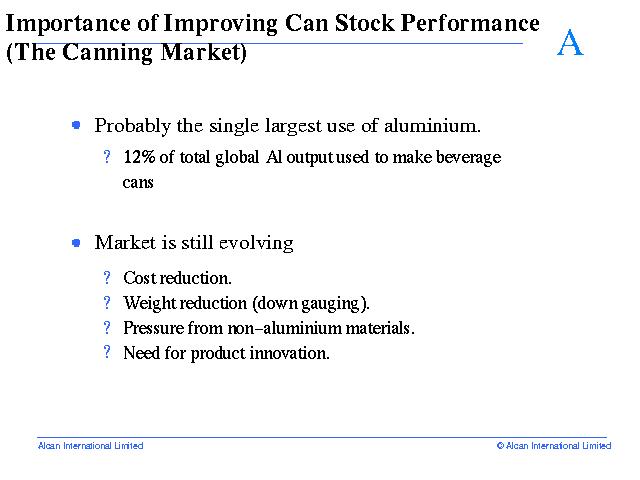 Importance of Improving Can Stock Performance (The Canning Market)

A

• Probably the single largest use of aluminium.

? 12% of total global Al output used to make beverage cans

• Market is still evolving

? Cost reduction.
? Weight reduction (down gauging).
? Pressure from non–aluminium materials.
? Need for product innovation.

Alcan International Limited

© Alcan International Limited